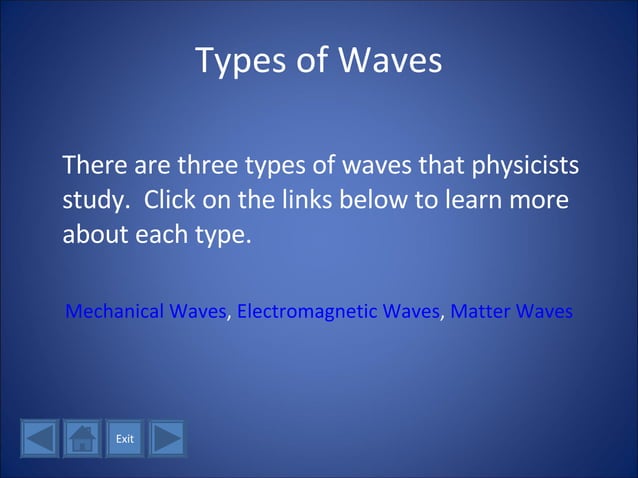 Types of Waves

There are three types of waves that physicists study. Click on the links below to learn more about each type.

Mechanical Waves, Electromagnetic Waves, Matter Waves

Exit